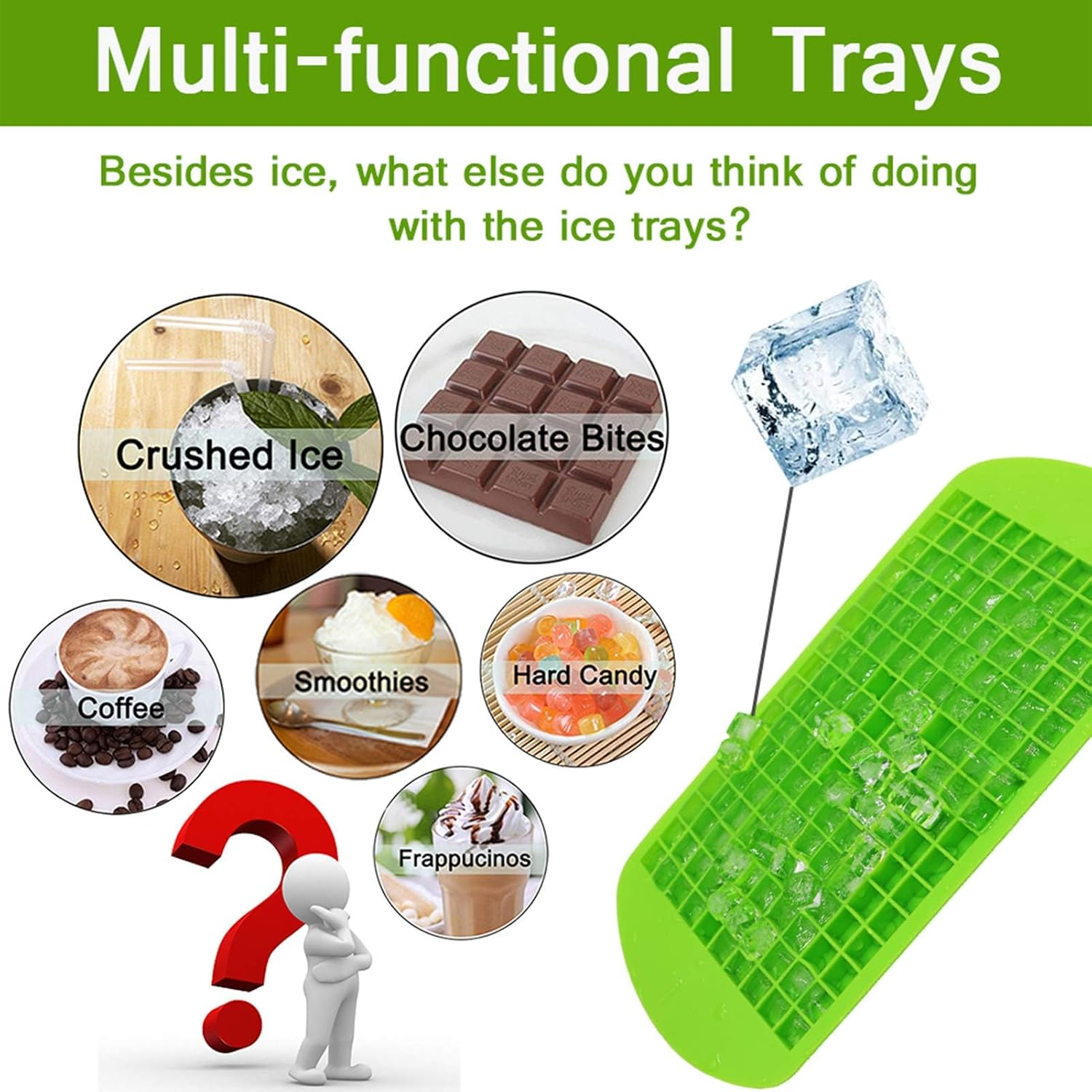 Multi-functional Trays

Besides ice, what else do you think of doing with the ice trays?

Crushed Ice

Chocolate Bites

Coffee

Smoothies

Hard Candy

Frappucinos